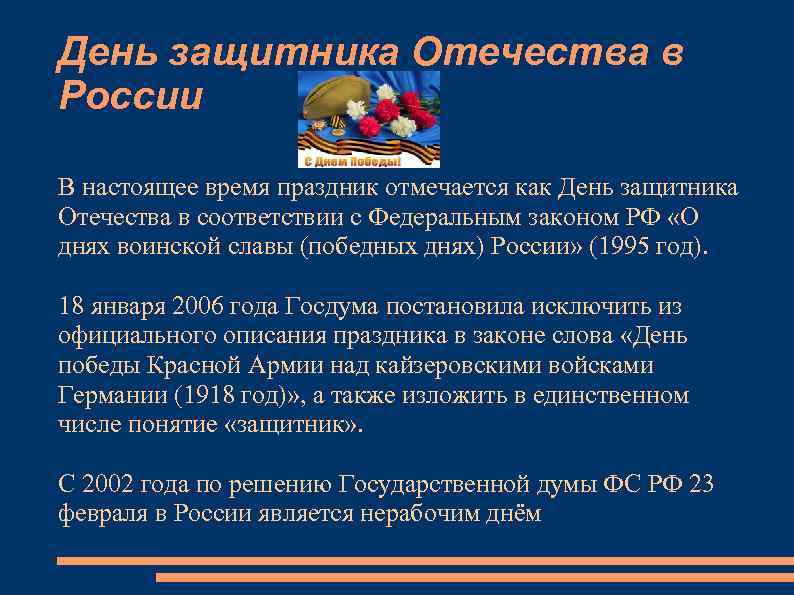 День защитника Отечества в России

С Днем Победы!

В настоящее время праздник отмечается как День защитника Отечества в соответствии с Федеральным законом РФ «О днях воинской славы (победных днях) России» (1995 год).

18 января 2006 года Госдума постановила исключить из официального описания праздника в законе слова «День победы Красной Армии над кайзеровскими войсками Германии (1918 год)», а также изложить в единственном числе понятие «защитник».

С 2002 года по решению Государственной думы ФС РФ 23 февраля в России является нерабочим днём